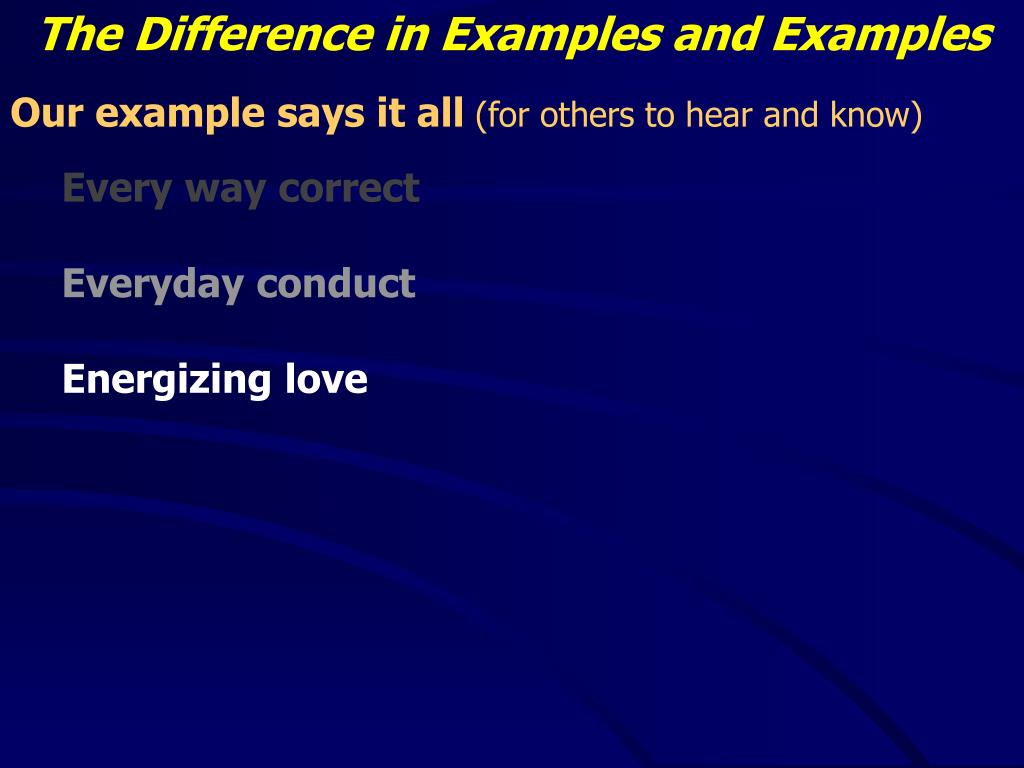 The Difference in Examples and Examples

Our example says it all (for others to hear and know)

Every way correct

Everyday conduct

Energizing love